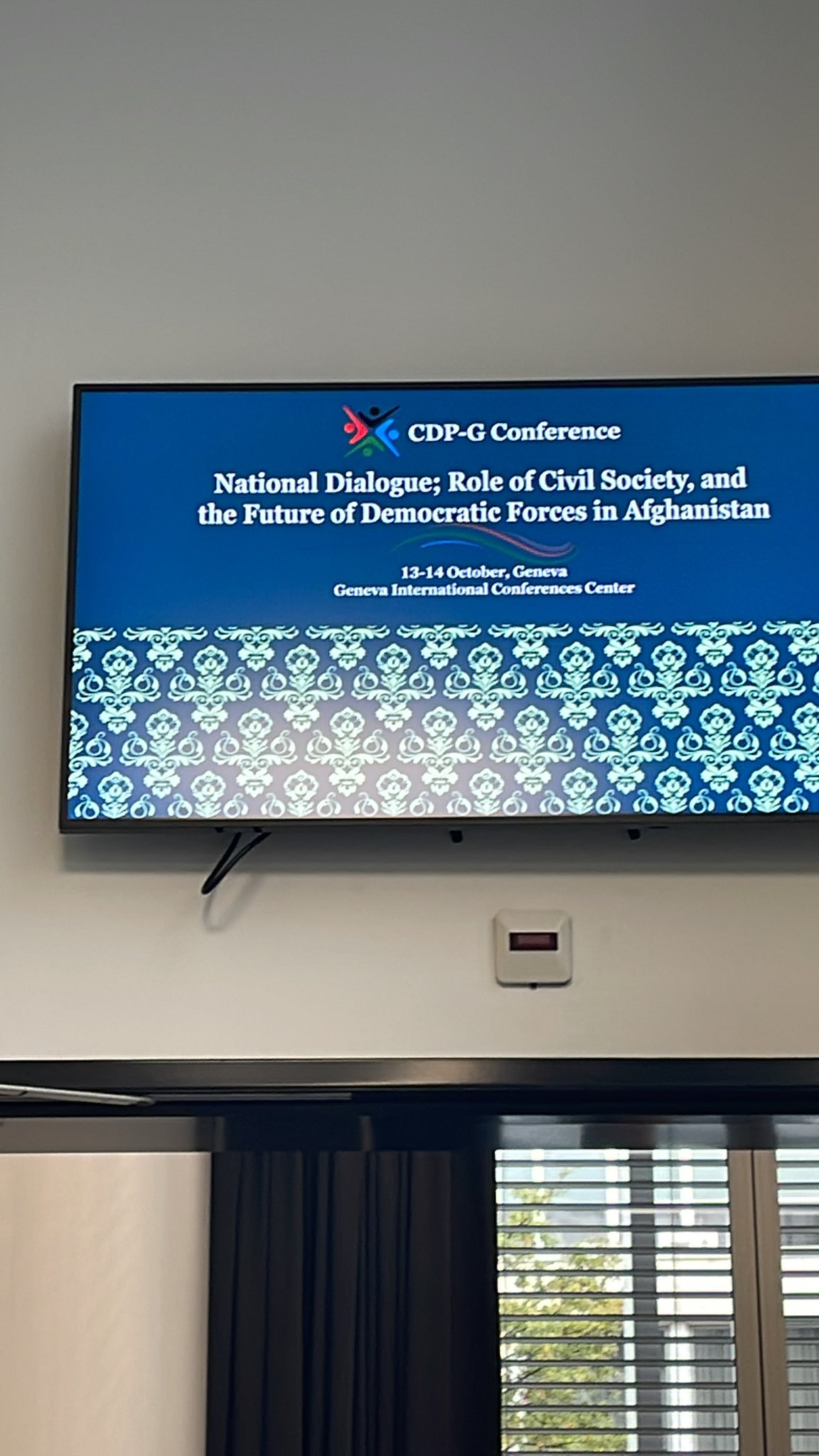 CDP-G Conference

National Dialogue; Role of Civil Society, and the Future of Democratic Forces in Afghanistan

13-14 October, Geneva
Geneva International Conferences Center